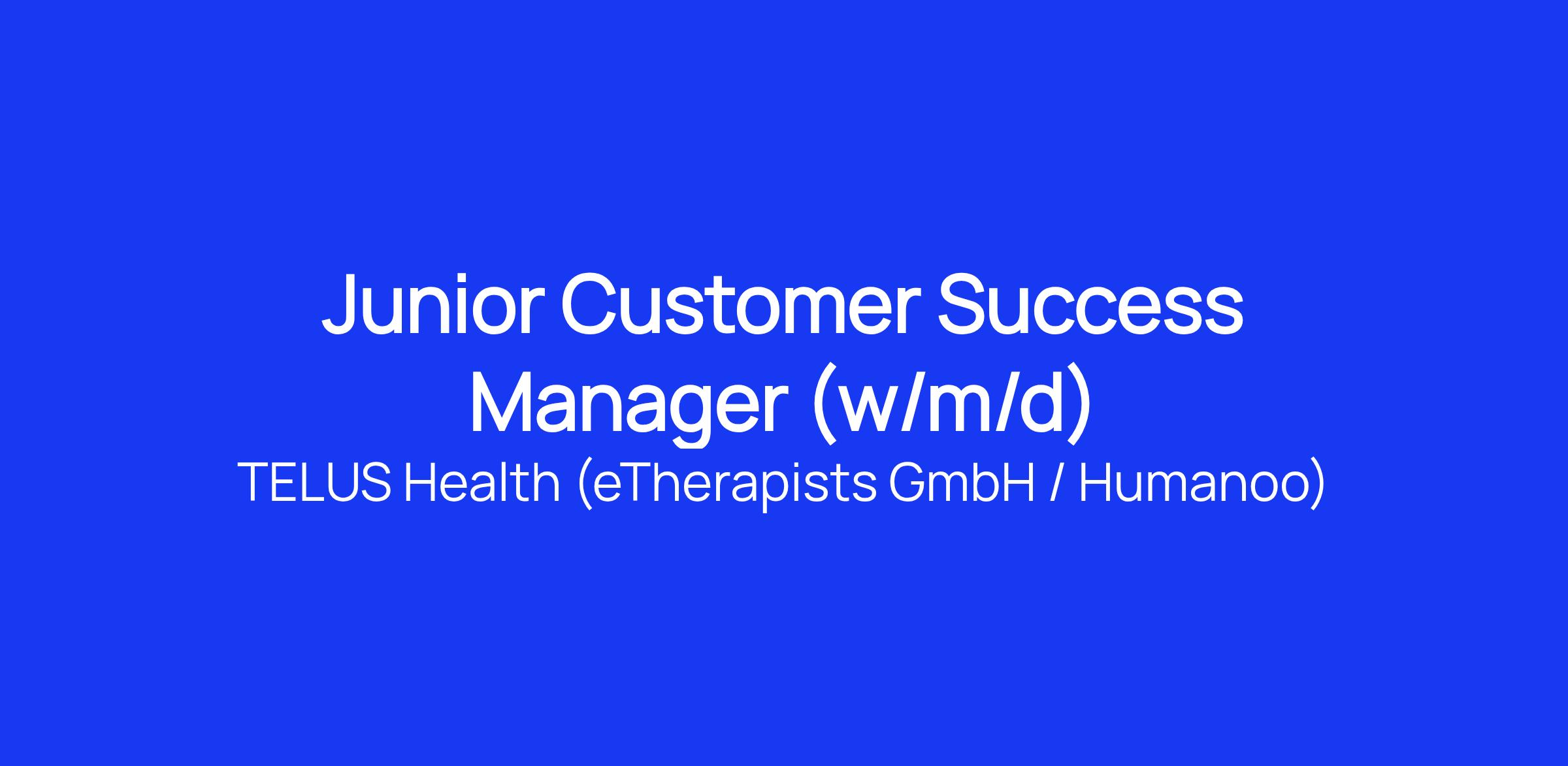 Junior Customer Success Manager (w/m/d)

TELUS Health (eTherapists GmbH / Humanoo)